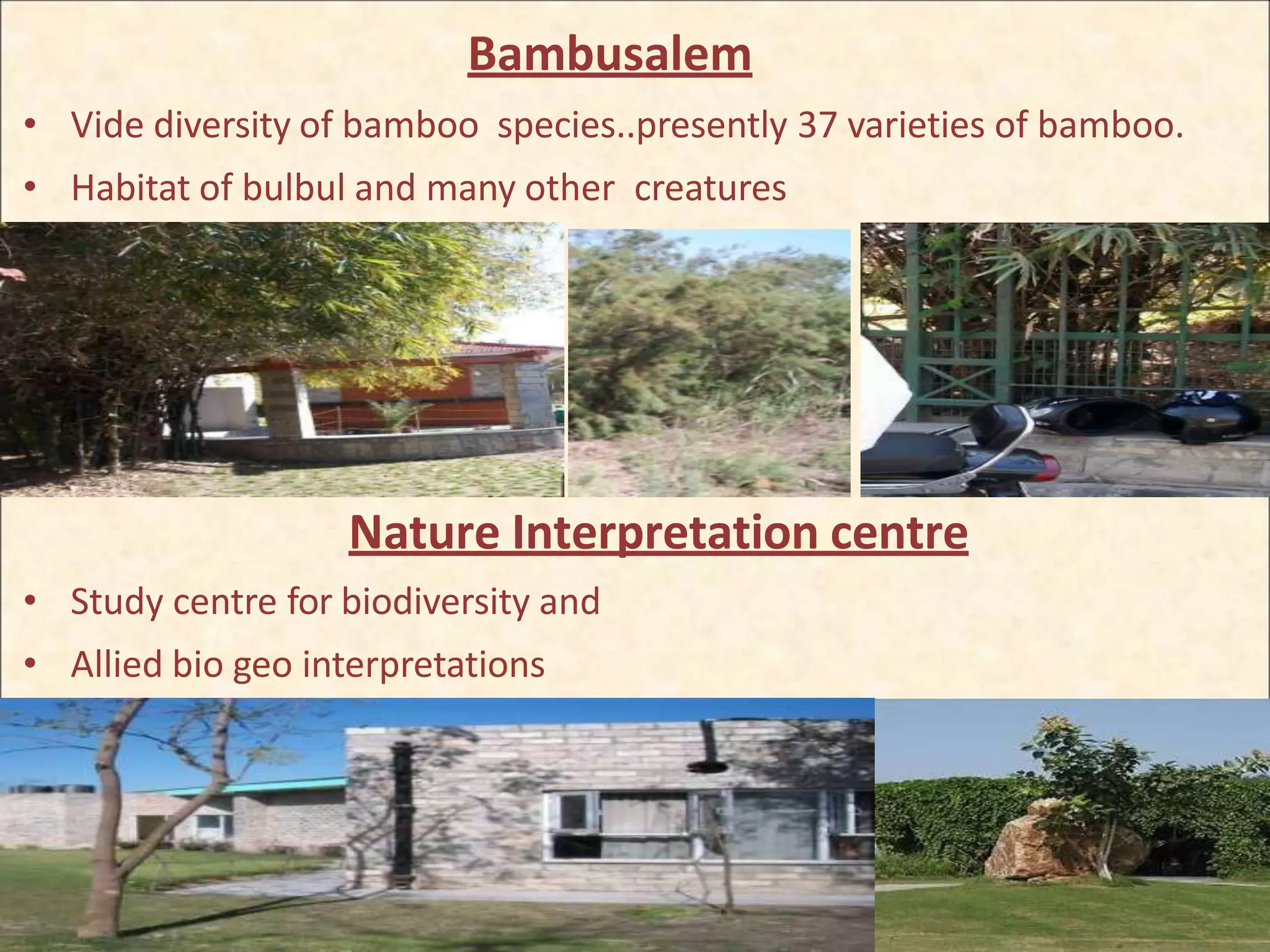 Bambusalem

• Vide diversity of bamboo species..presently 37 varieties of bamboo.
• Habitat of bulbul and many other creatures

Nature Interpretation centre

• Study centre for biodiversity and
• Allied bio geo interpretations